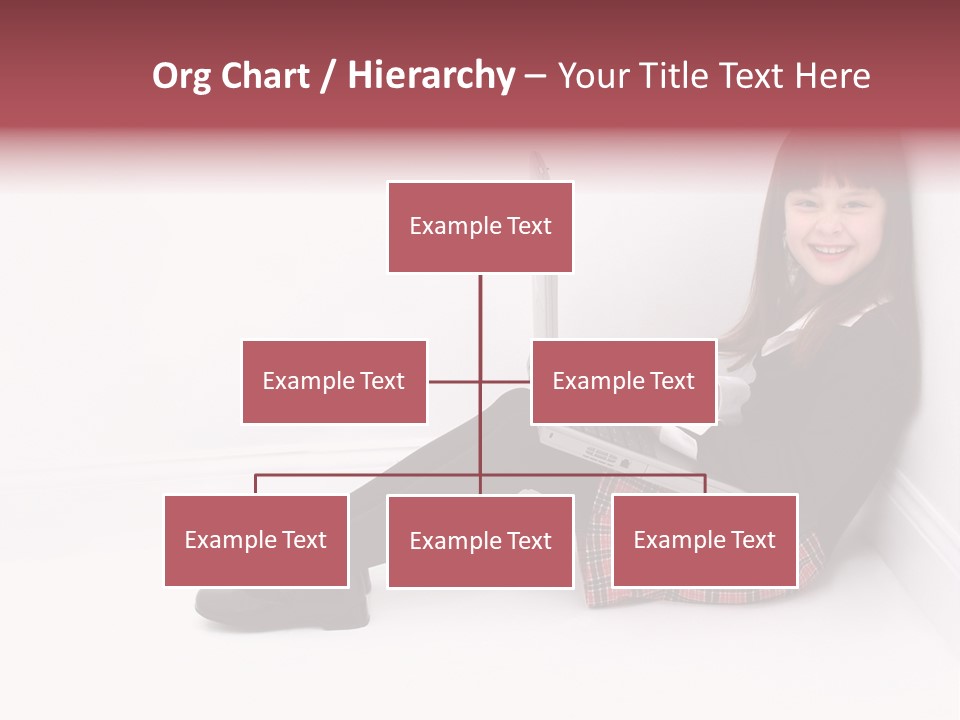 Org Chart / Hierarchy – Your Title Text Here

Example Text

Example Text

Example Text

Example Text

Example Text

Example Text